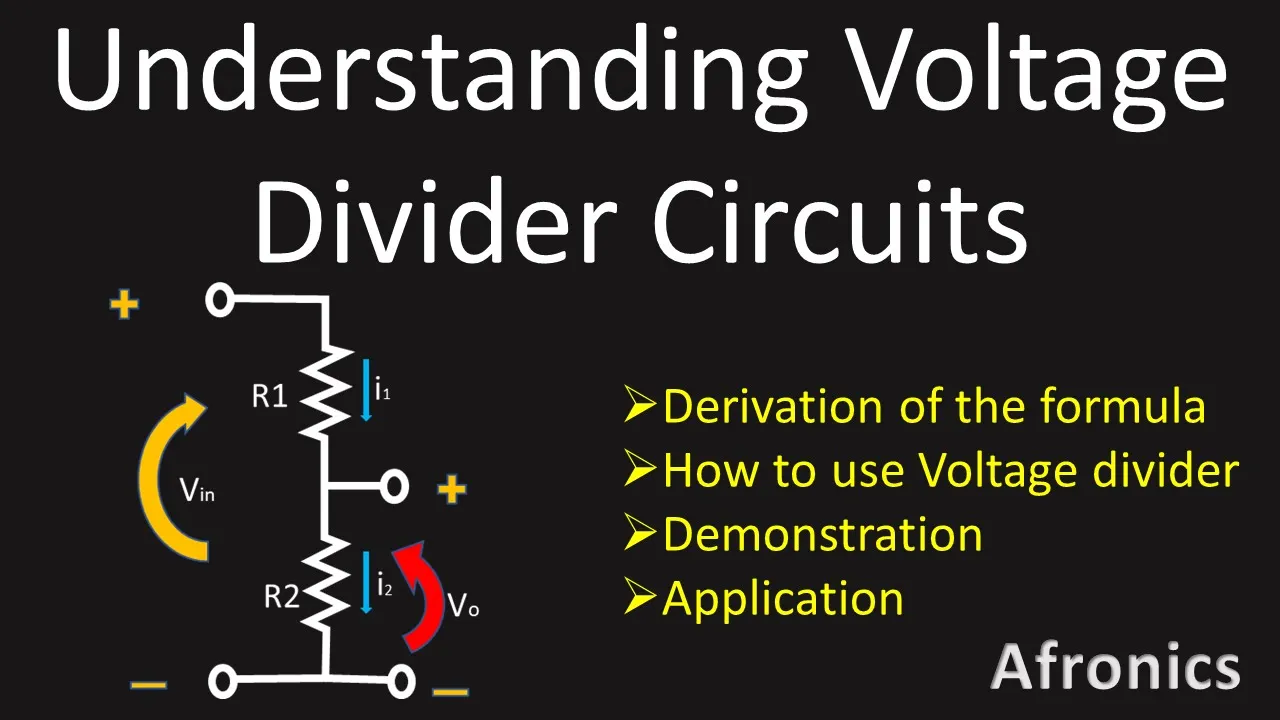 Understanding Voltage Divider Circuits

+

R1

$i_1$

$V_{in}$

+

R2

$i_2$

$V_o$

−

−

➢Derivation of the formula
➢How to use Voltage divider
➢Demonstration
➢Application

Afronics